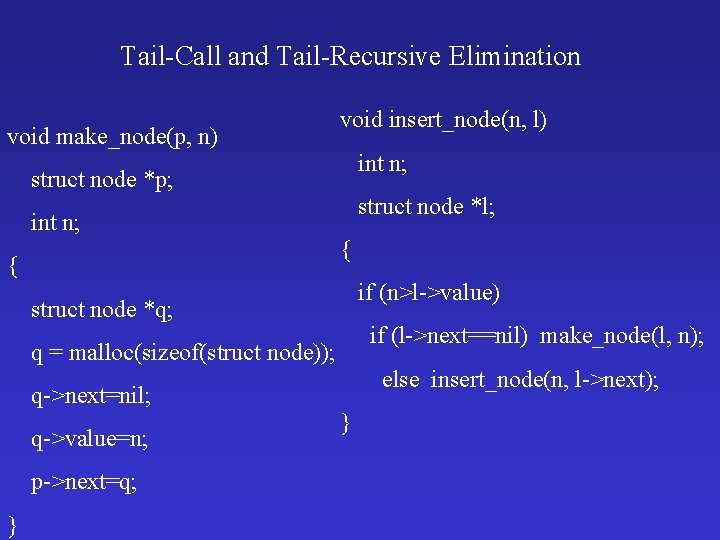 Tail-Call and Tail-Recursive Elimination

void make_node(p, n)
struct node *p;
int n;
{
struct node *q;
q = malloc(sizeof(struct node));
q->next=nil;
q->value=n;
p->next=q;
}

void insert_node(n, l)
int n;
struct node *l;
{
if (n>l->value)
if (l->next==nil) make_node(l, n);
else insert_node(n, l->next);
}